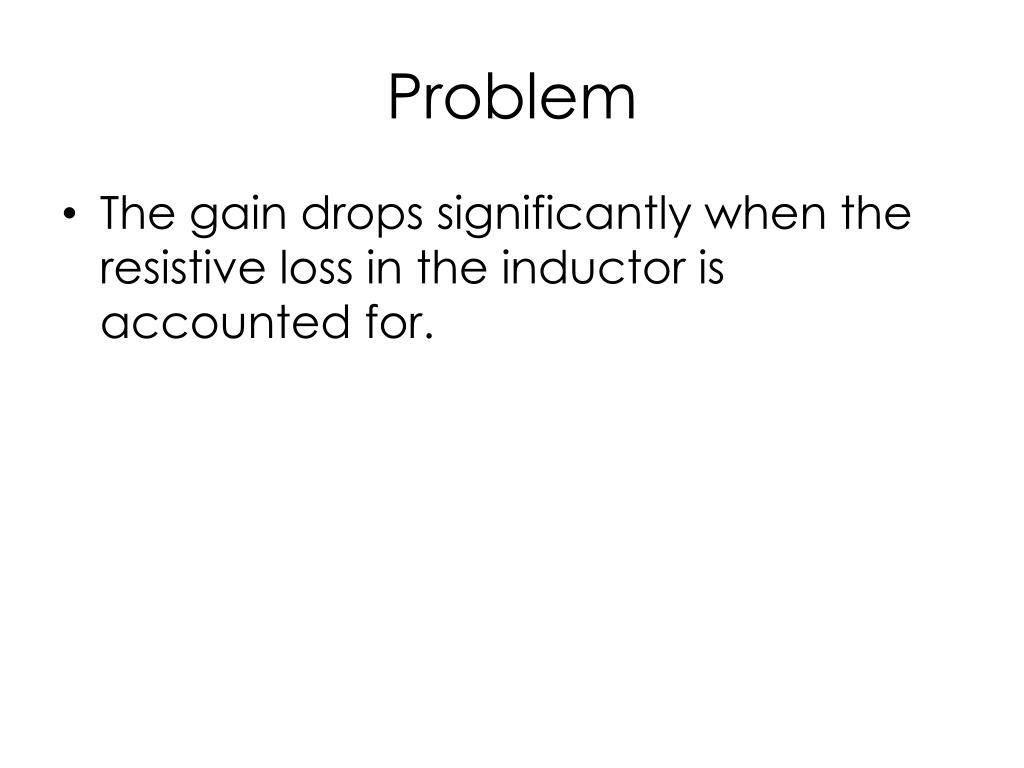 Problem

• The gain drops significantly when the resistive loss in the inductor is accounted for.